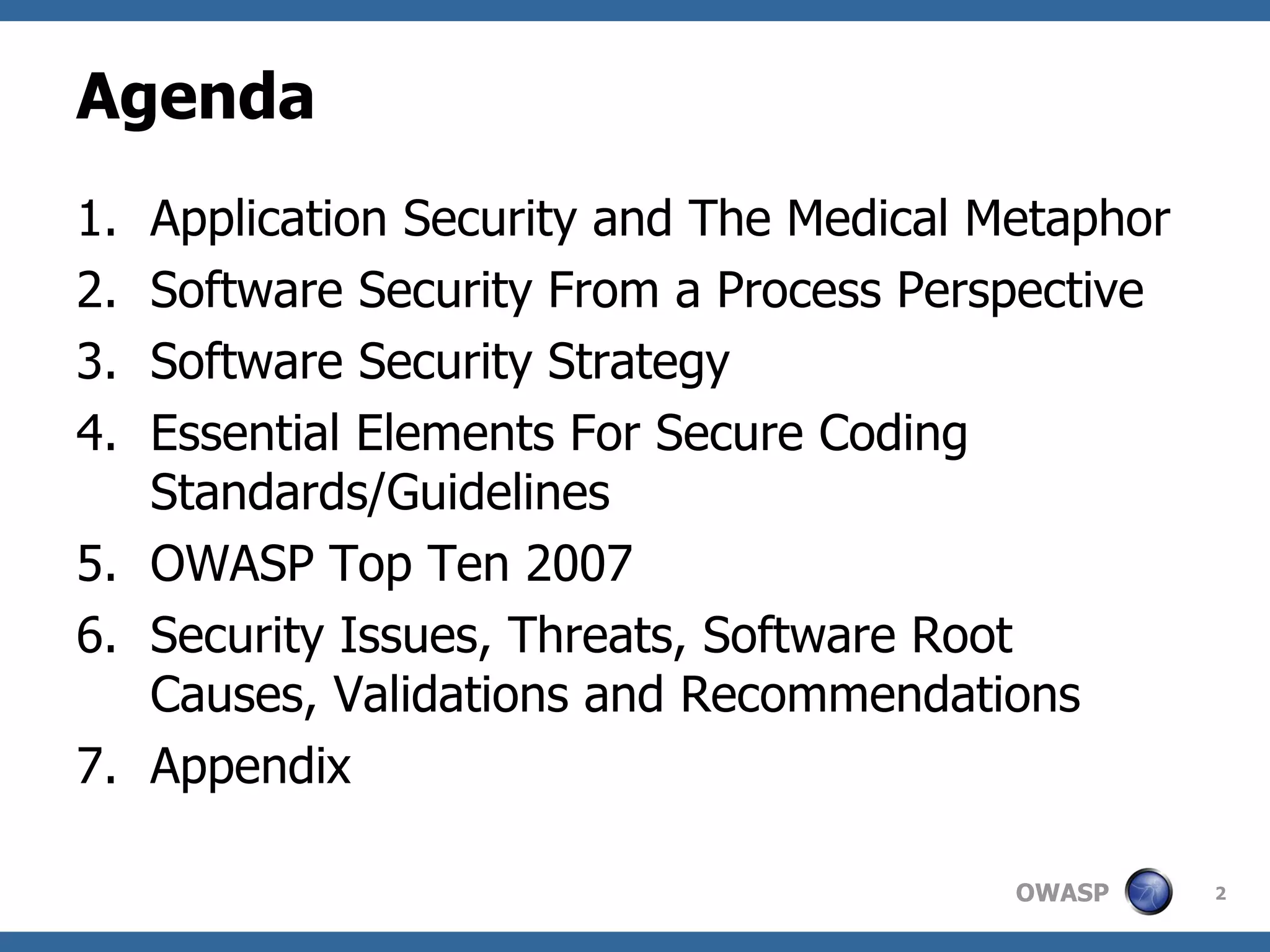 Agenda

1. Application Security and The Medical Metaphor
2. Software Security From a Process Perspective
3. Software Security Strategy
4. Essential Elements For Secure Coding Standards/Guidelines
5. OWASP Top Ten 2007
6. Security Issues, Threats, Software Root Causes, Validations and Recommendations
7. Appendix

OWASP 2